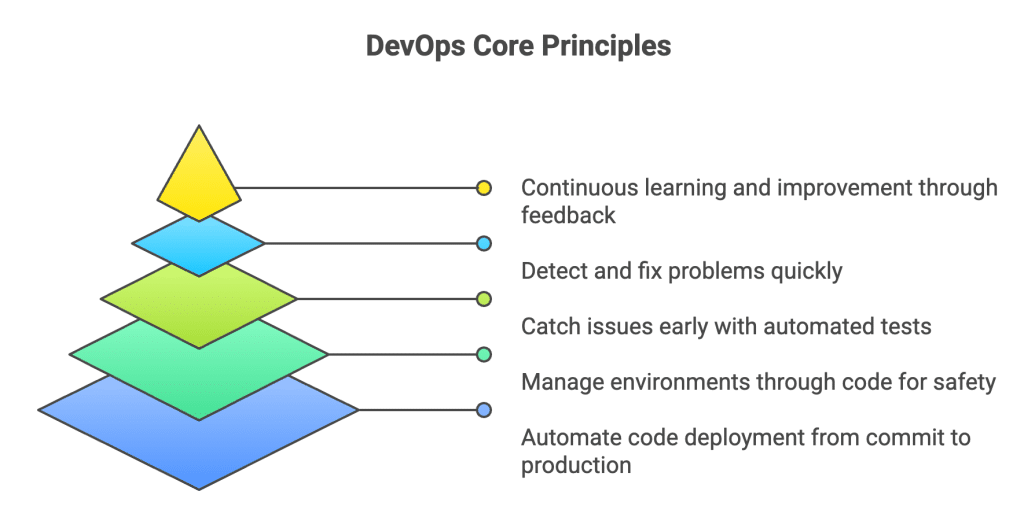 DevOps Core Principles

Continuous learning and improvement through feedback

Detect and fix problems quickly

Catch issues early with automated tests

Manage environments through code for safety

Automate code deployment from commit to production